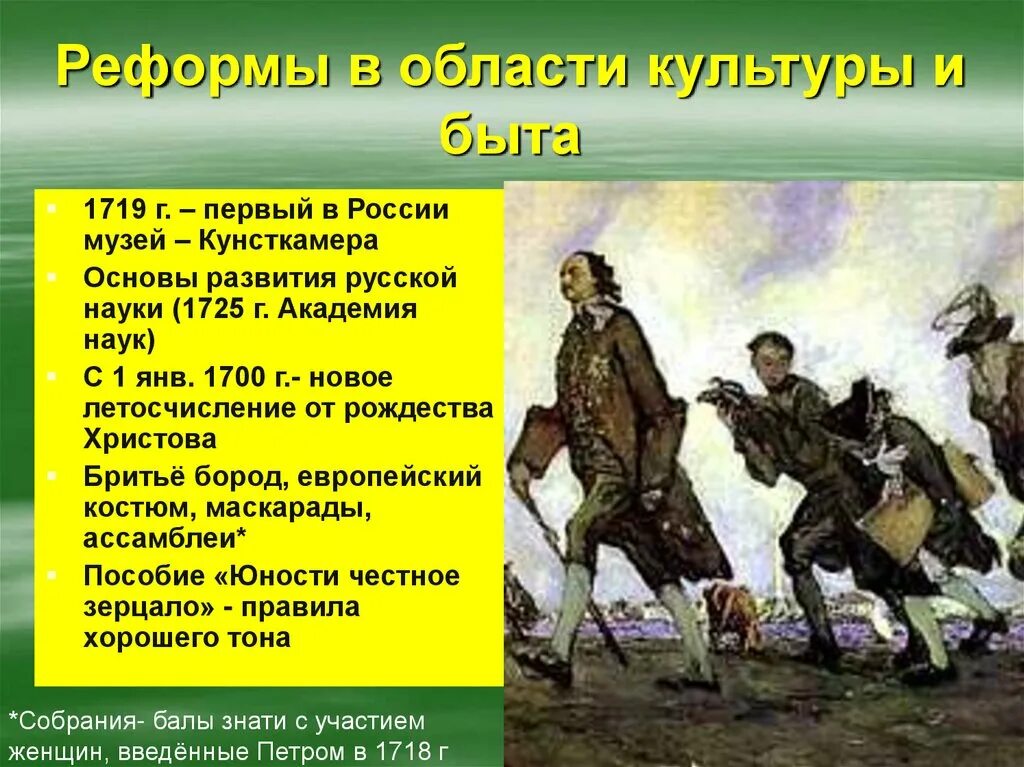 Реформы в области культуры и быта

1719 г. – первый в России музей – Кунсткамера

Основы развития русской науки (1725 г. Академия наук)

С 1 янв. 1700 г.- новое летосчисление от рождества Христова

Бритьё бород, европейский костюм, маскарады, ассамблеи*

Пособие «Юности честное зерцало» - правила хорошего тона

*Собрания- балы знати с участием женщин, введённые Петром в 1718 г